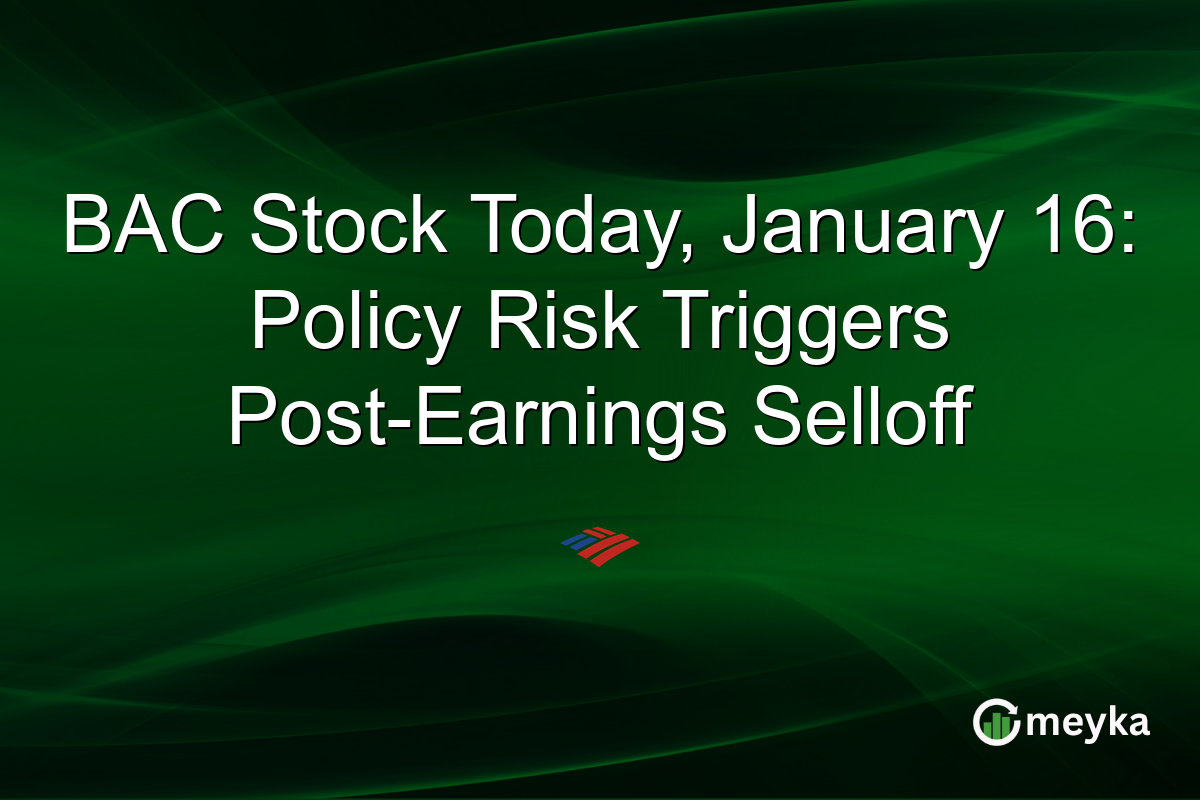 BAC Stock Today, January 16: Policy Risk Triggers Post-Earnings Selloff

meyka